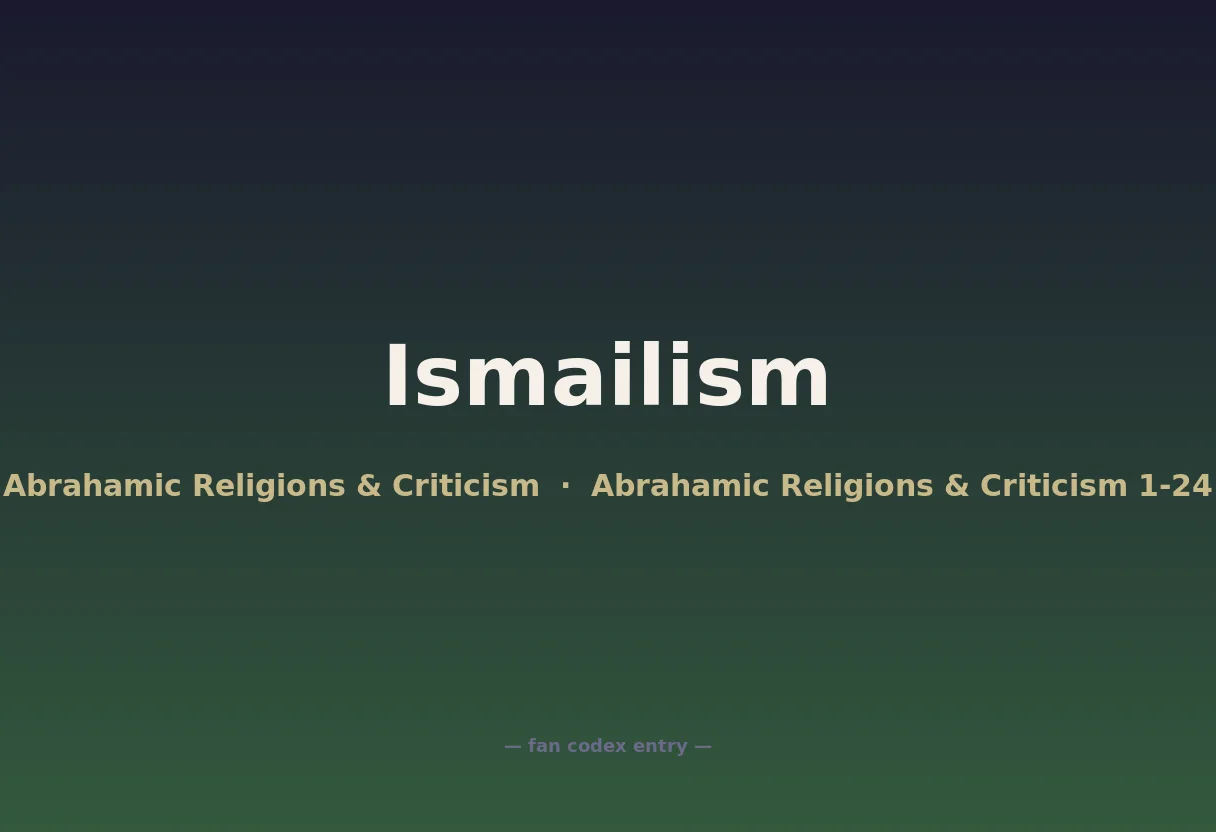 Ismailism

Abrahamic Religions & Criticism · Abrahamic Religions & Criticism 1-24

— fan codex entry —